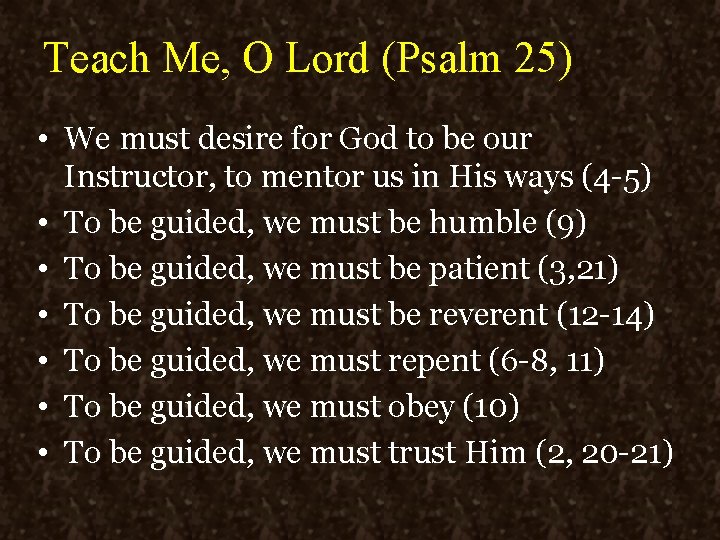 Teach Me, O Lord (Psalm 25)

• We must desire for God to be our Instructor, to mentor us in His ways (4-5)
• To be guided, we must be humble (9)
• To be guided, we must be patient (3,21)
• To be guided, we must be reverent (12-14)
• To be guided, we must repent (6-8, 11)
• To be guided, we must obey (10)
• To be guided, we must trust Him (2, 20-21)